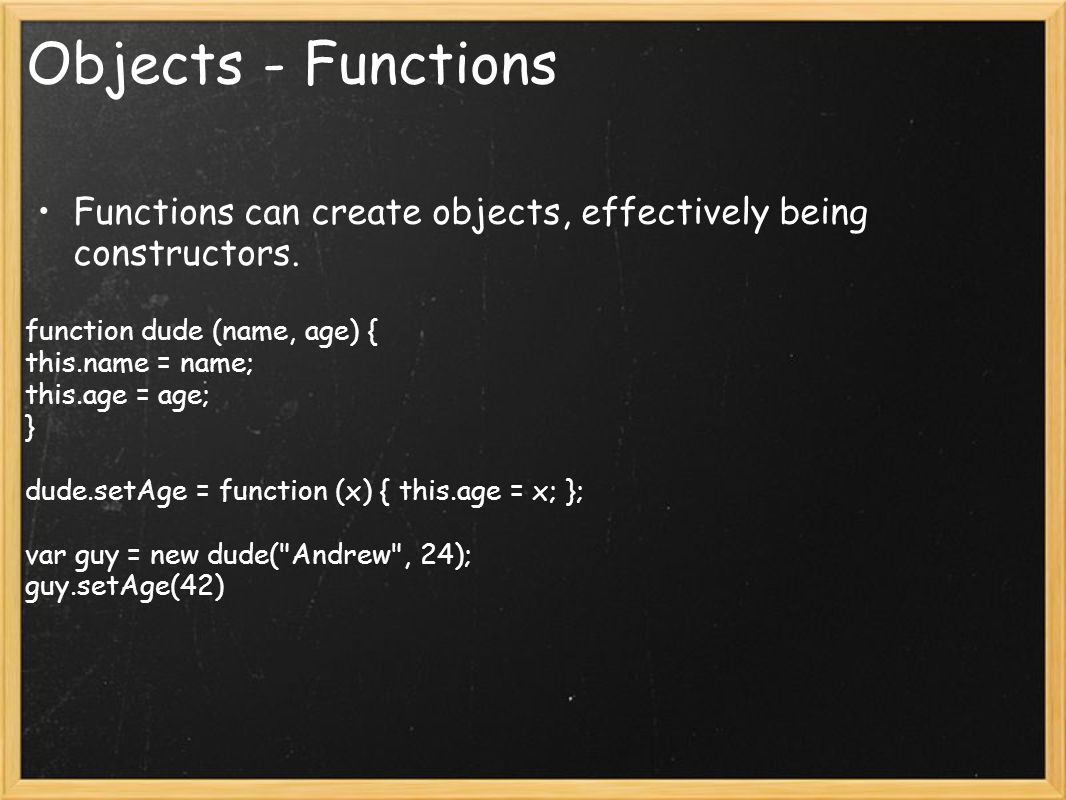 Objects - Functions

• Functions can create objects, effectively being constructors.

function dude (name, age) {
this.name = name;
this.age = age;
}

dude.setAge = function (x) { this.age = x; };

var guy = new dude("Andrew", 24);
guy.setAge(42)